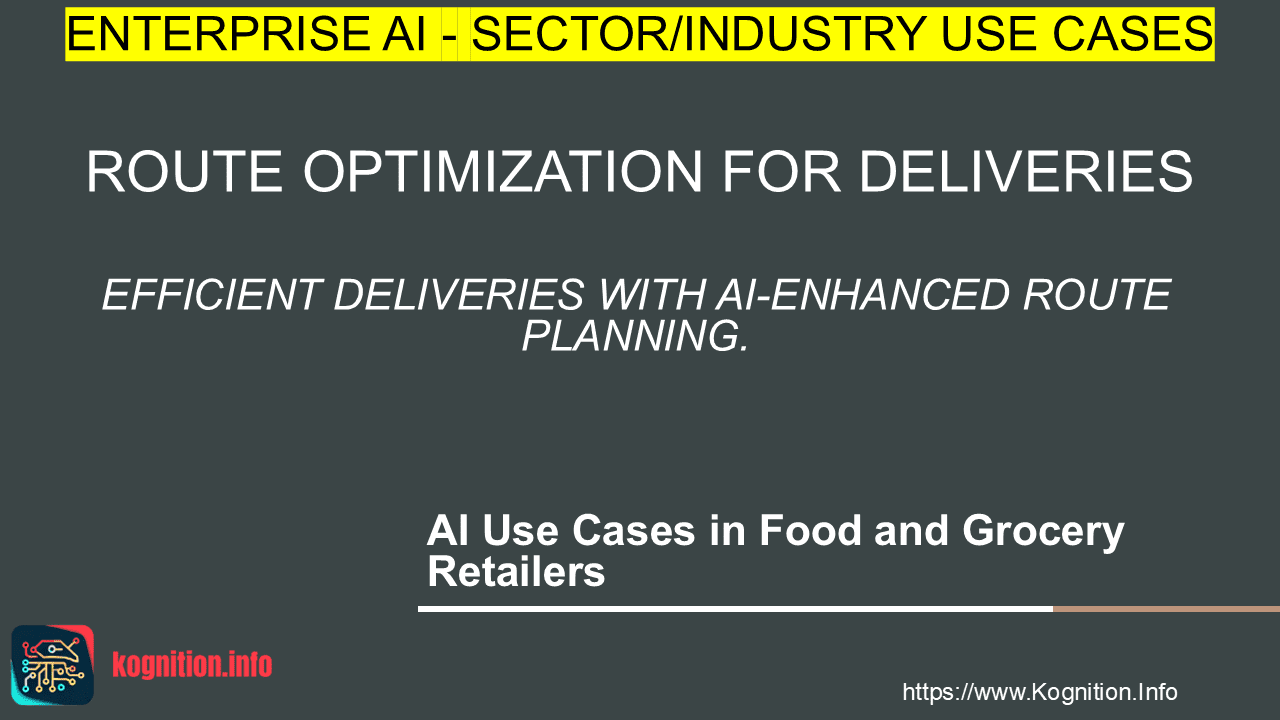 ENTERPRISE AI - SECTOR/INDUSTRY USE CASES

ROUTE OPTIMIZATION FOR DELIVERIES

EFFICIENT DELIVERIES WITH AI-ENHANCED ROUTE PLANNING.

AI Use Cases in Food and Grocery Retailers

kognition.info

https://www.Kognition.Info